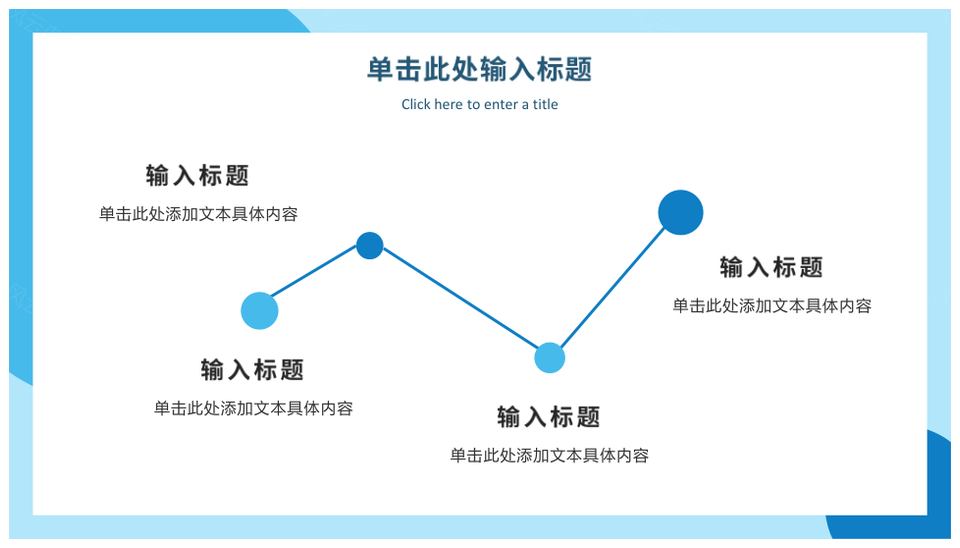 单击此处输入标题

Click here to enter a title

输入标题

单击此处添加文本具体内容

输入标题

单击此处添加文本具体内容

输入标题

单击此处添加文本具体内容

输入标题

单击此处添加文本具体内容